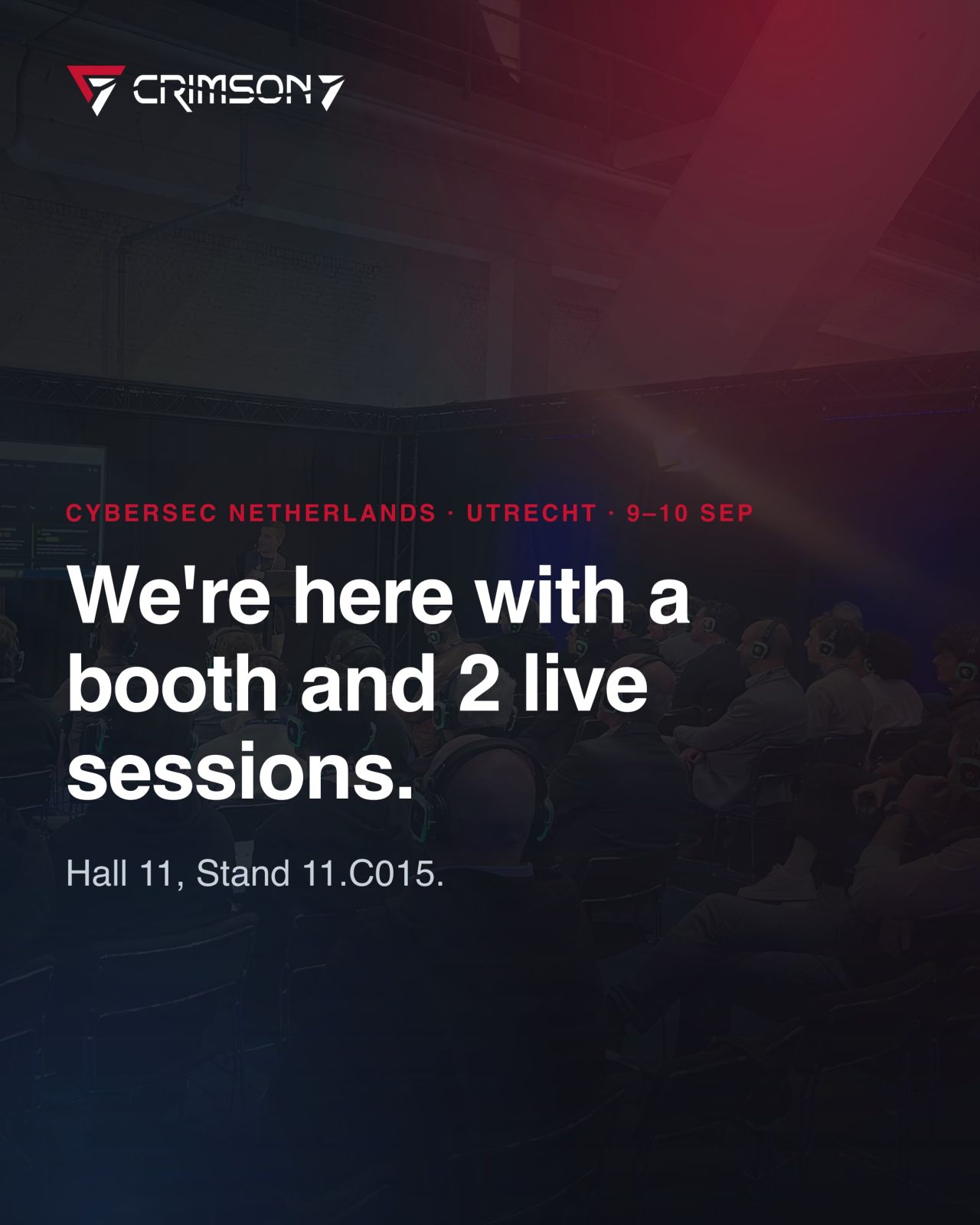 CRIMSON7

CYBERSEC NETHERLANDS · UTRECHT · 9–10 SEP

We're here with a booth and 2 live sessions.

Hall 11, Stand 11.C015.